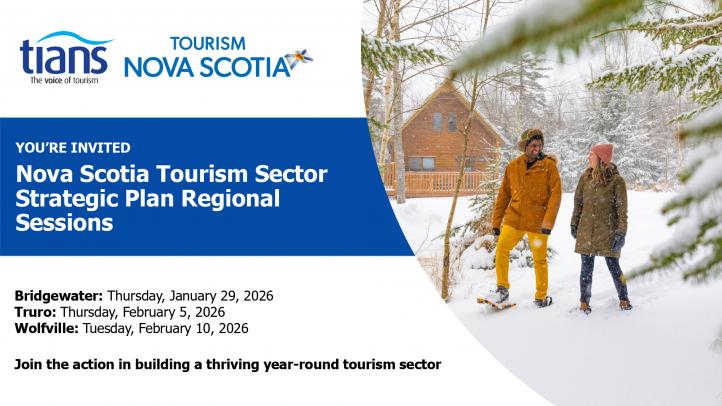 tians
The voice of tourism

TOURISM
NOVA SCOTIA

YOU'RE INVITED
Nova Scotia Tourism Sector Strategic Plan Regional Sessions

Bridgewater: Thursday, January 29, 2026
Truro: Thursday, February 5, 2026
Wolfville: Tuesday, February 10, 2026

Join the action in building a thriving year-round tourism sector